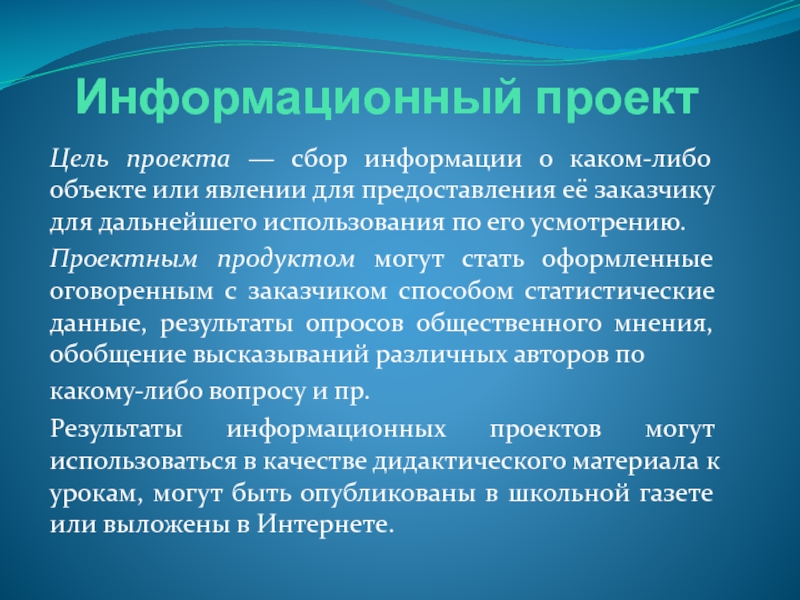 Информационный проект

Цель проекта — сбор информации о каком-либо объекте или явлении для предоставления её заказчику для дальнейшего использования по его усмотрению.

Проектным продуктом могут стать оформленные оговоренным с заказчиком способом статистические данные, результаты опросов общественного мнения, обобщение высказываний различных авторов по

какому-либо вопросу и пр.

Результаты информационных проектов могут использоваться в качестве дидактического материала к урокам, могут быть опубликованы в школьной газете или выложены в Интернете.